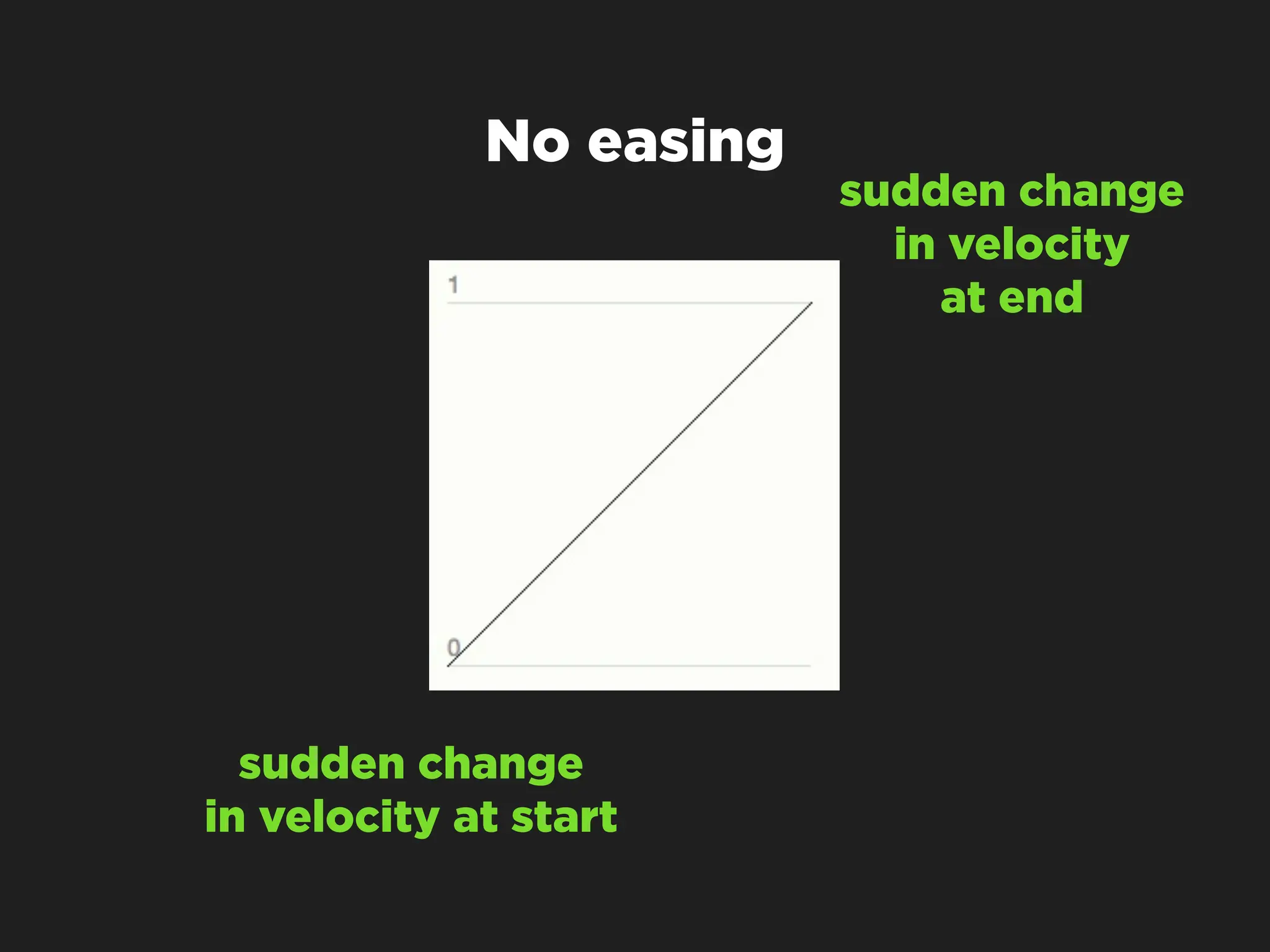 No easing

sudden change in velocity at end

1

0

sudden change in velocity at start